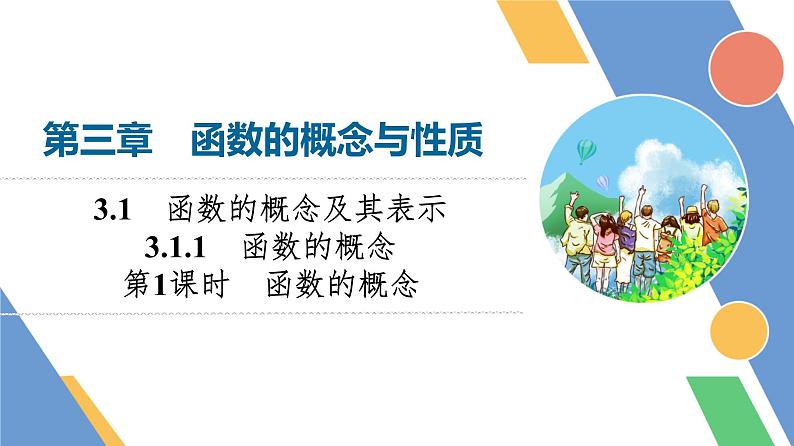 第三章　函数的概念与性质

3.1　函数的概念及其表示
3.1.1　函数的概念
第1课时　函数的概念